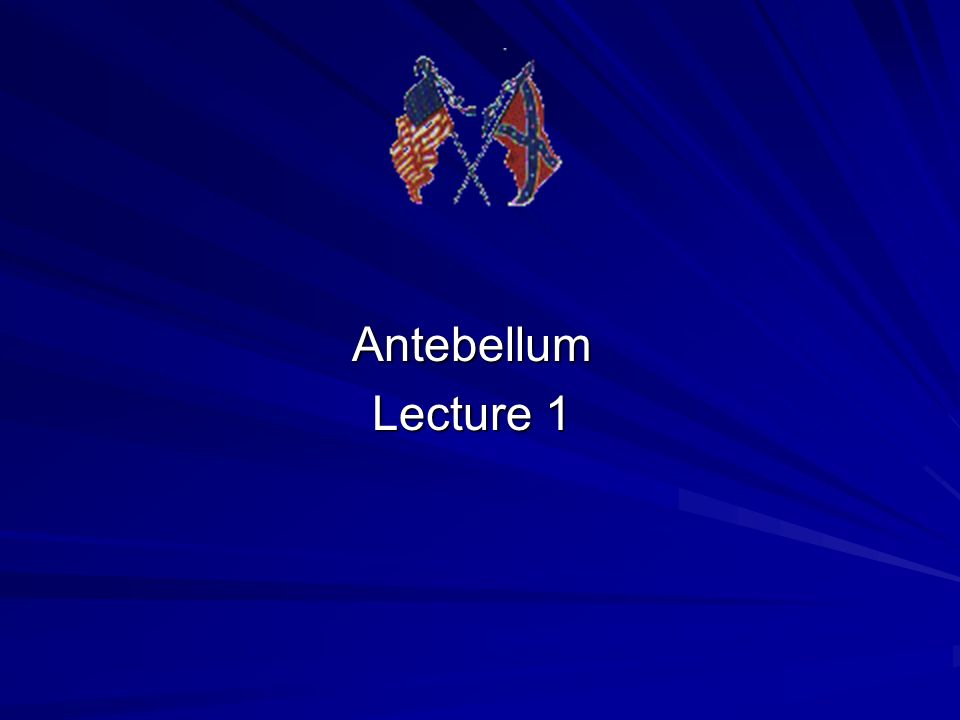 Antebellum
Lecture 1